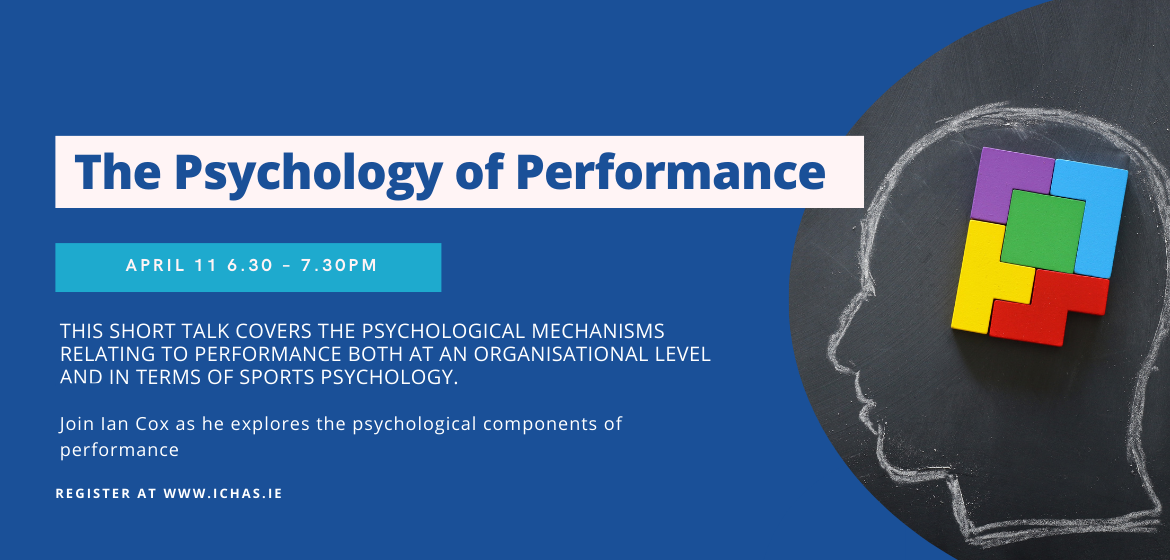 The Psychology of Performance

APRIL 11 6.30 - 7.30PM

THIS SHORT TALK COVERS THE PSYCHOLOGICAL MECHANISMS RELATING TO PERFORMANCE BOTH AT AN ORGANISATIONAL LEVEL AND IN TERMS OF SPORTS PSYCHOLOGY.

Join Ian Cox as he explores the psychological components of performance

REGISTER AT WWW.ICHAS.IE